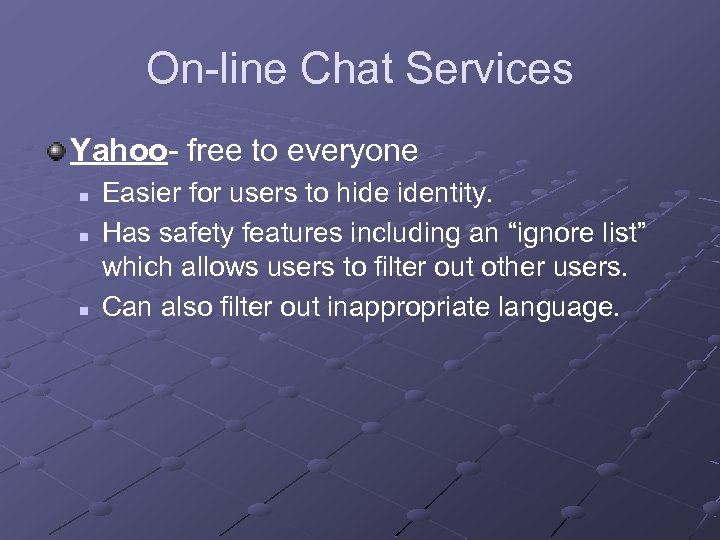 On-line Chat Services

Yahoo- free to everyone

Easier for users to hide identity.

Has safety features including an “ignore list” which allows users to filter out other users.

Can also filter out inappropriate language.